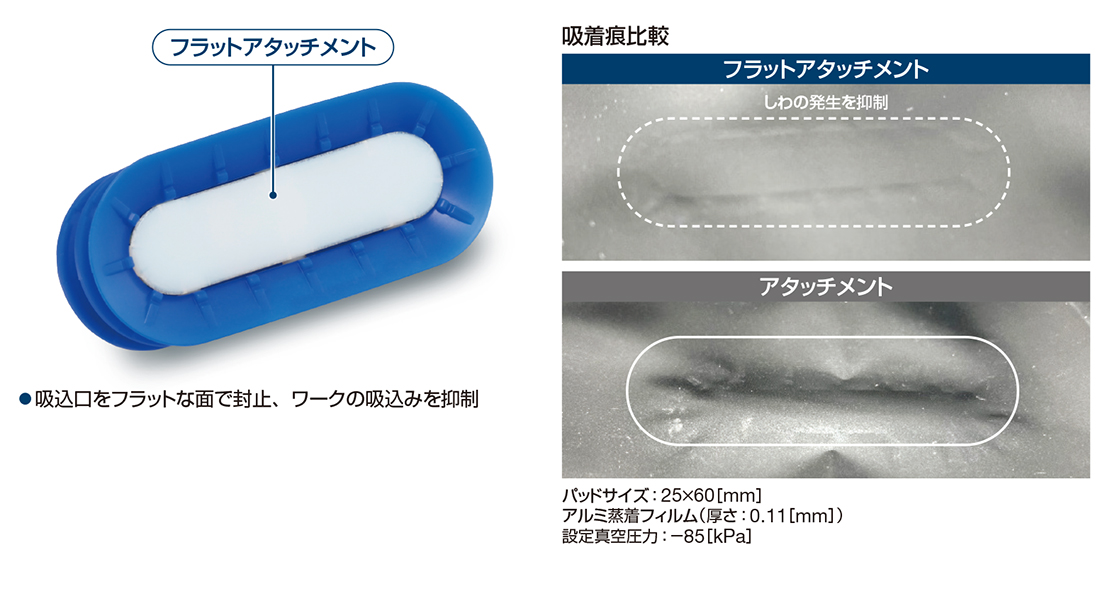 フラットアタッチメント

●吸込口をフラットな面で封止、ワークの吸込みを抑制

吸着痕比較

フラットアタッチメント

しわの発生を抑制

アタッチメント

パッドサイズ：25×60［mm］
アルミ蒸着フィルム（厚さ：0.11［mm］）
設定真空圧力：−85［kPa］